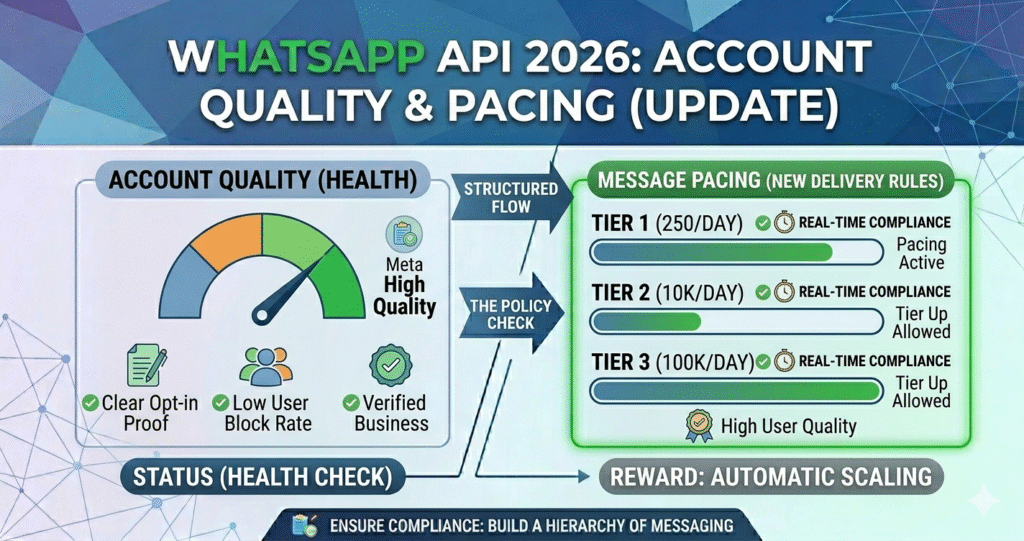 WHATSAPP API 2026: ACCOUNT QUALITY & PACING (UPDATE)

ACCOUNT QUALITY (HEALTH)

Meta High Quality

Clear Opt-in Proof

Low User Block Rate

Verified Business

STATUS (HEALTH CHECK)

STRUCTURED FLOW

THE POLICY CHECK

MESSAGE PACING (NEW DELIVERY RULES)

TIER 1 (250/DAY) REAL-TIME COMPLIANCE

Pacing Active

TIER 2 (10K/DAY) REAL-TIME COMPLIANCE

Tier Up Allowed

TIER 3 (100K/DAY) REAL-TIME COMPLIANCE

Tier Up Allowed

High User Quality

REWARD: AUTOMATIC SCALING

ENSURE COMPLIANCE: BUILD A HIERARCHY OF MESSAGING